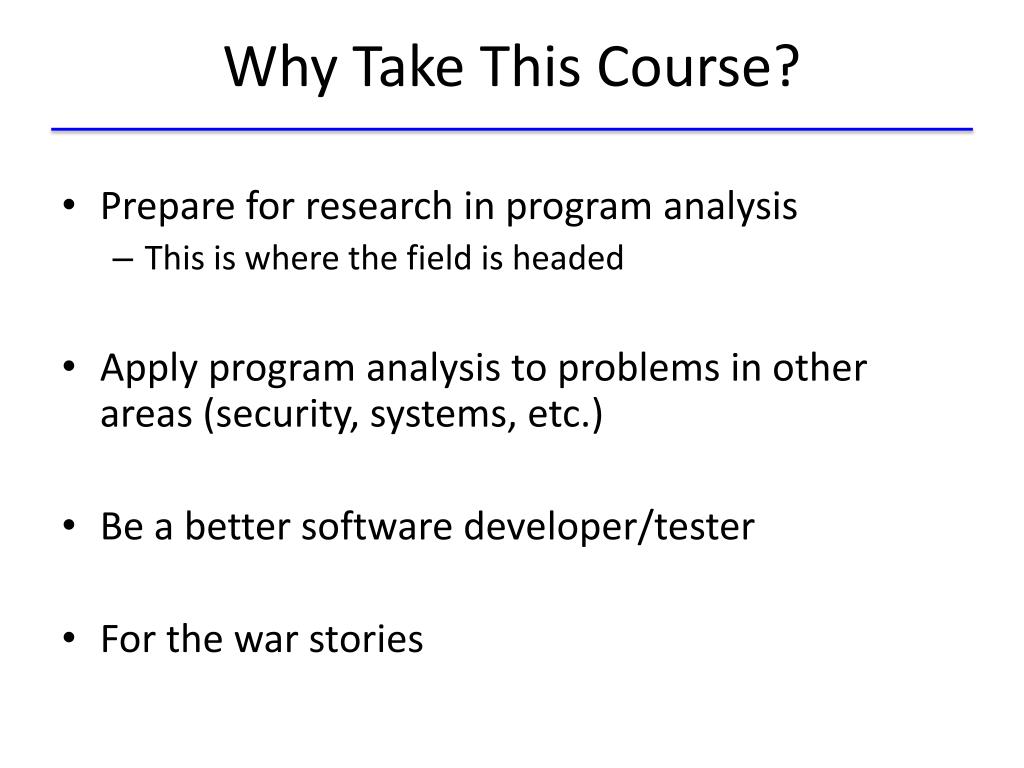 Why Take This Course?

• Prepare for research in program analysis
– This is where the field is headed

• Apply program analysis to problems in other areas (security, systems, etc.)

• Be a better software developer/tester

• For the war stories